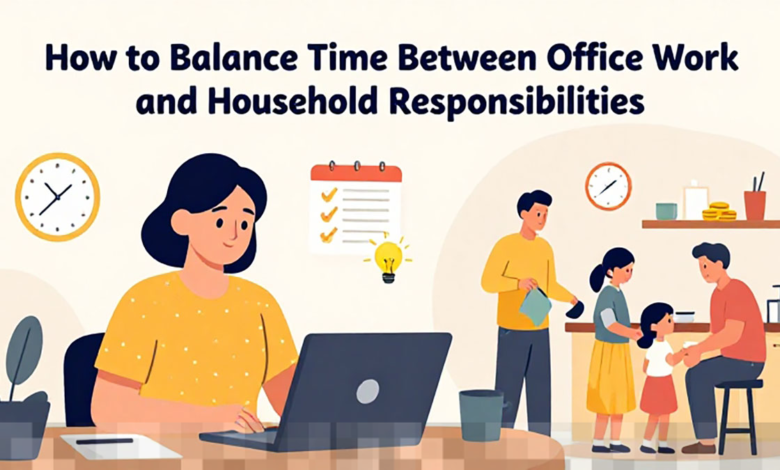 How to Balance Time Between Office Work and Household Responsibilities